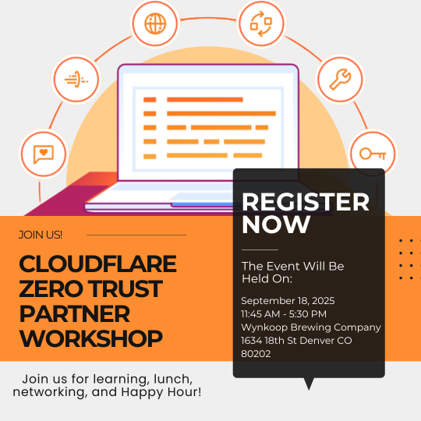 JOIN US!

CLOUDFLARE ZERO TRUST PARTNER WORKSHOP

Join us for learning, lunch, networking, and Happy Hour!

REGISTER NOW

The Event Will Be Held On:

September 18, 2025
11:45 AM - 5:30 PM
Wynkoop Brewing Company
1634 18th St Denver CO 80202